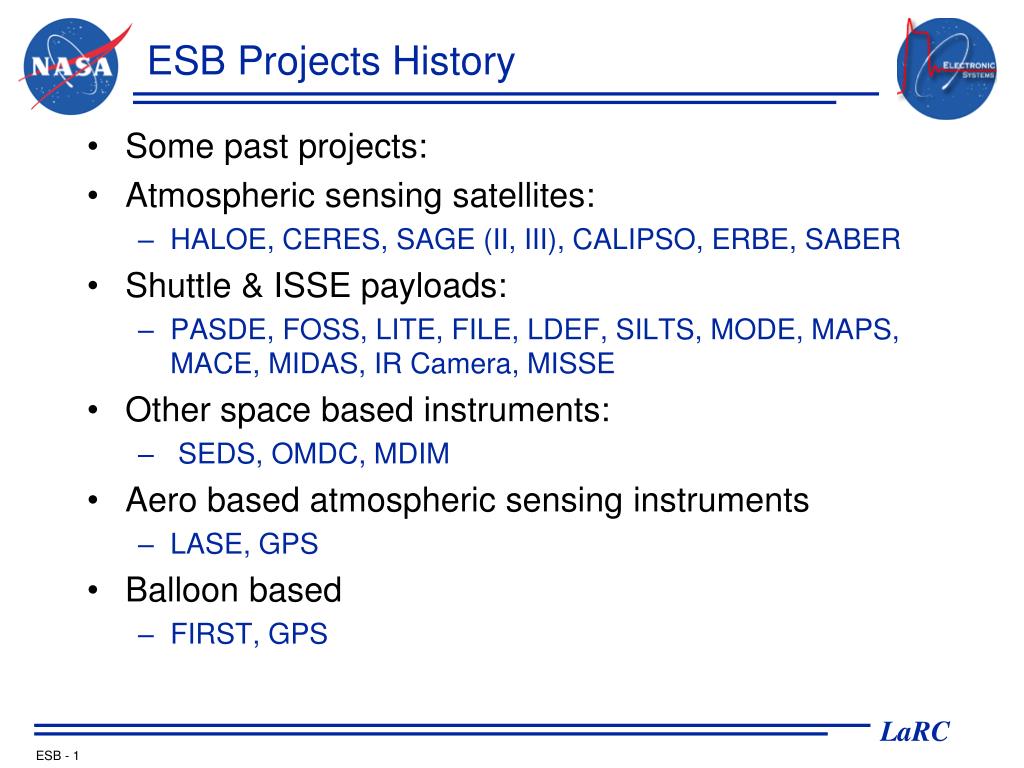 NASA

ESB Projects History

ELECTRONIC SYSTEMS

• Some past projects:
• Atmospheric sensing satellites:
– HALOE, CERES, SAGE (II, III), CALIPSO, ERBE, SABER
• Shuttle & ISSE payloads:
– PASDE, FOSS, LITE, FILE, LDEF, SILTS, MODE, MAPS, MACE, MIDAS, IR Camera, MISSE
• Other space based instruments:
– SEDS, OMDC, MDIM
• Aero based atmospheric sensing instruments
– LASE, GPS
• Balloon based
– FIRST, GPS

LaRC

ESB - 1